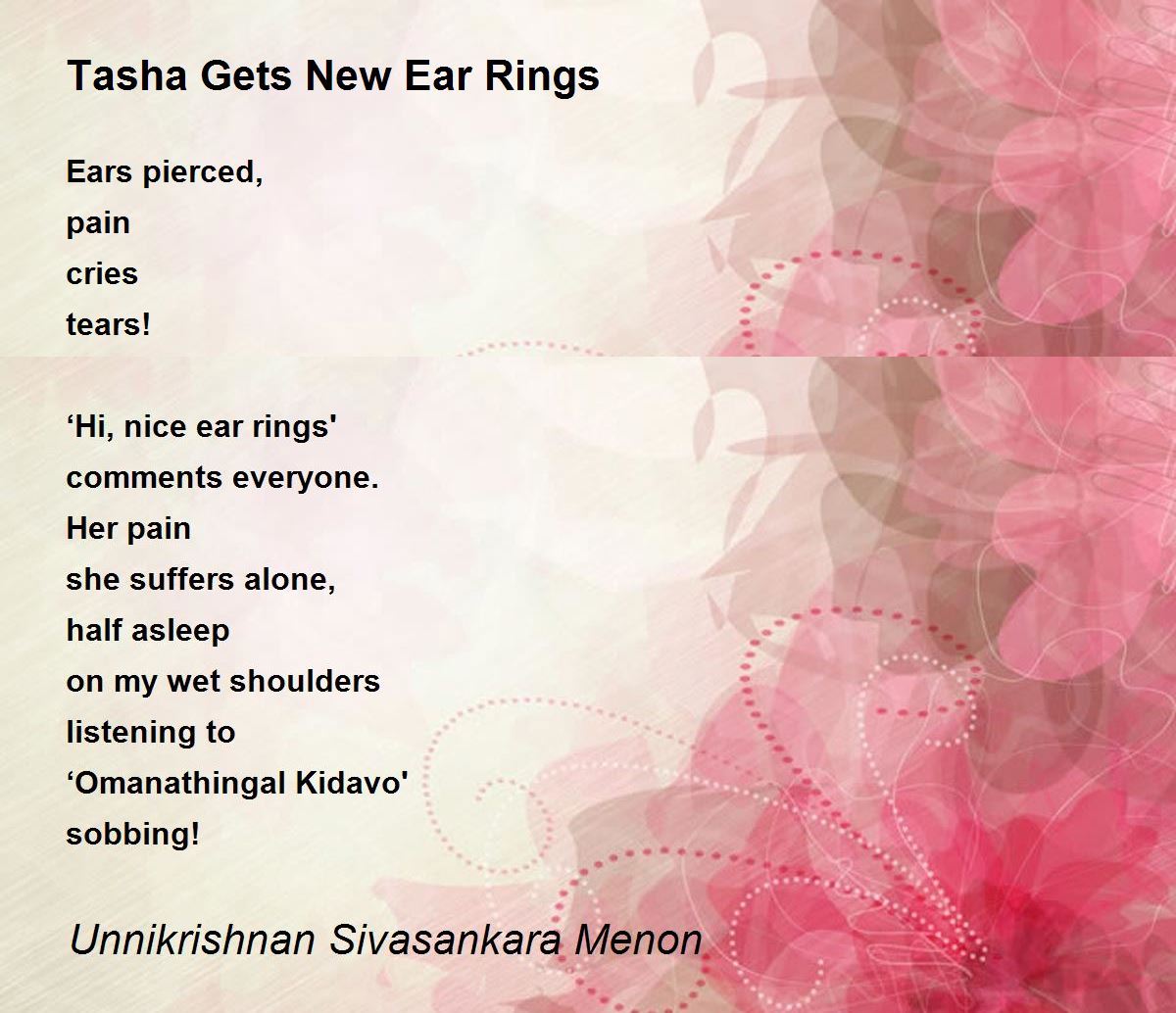 Tasha Gets New Ear Rings

Ears pierced,
pain
cries
tears!

‘Hi, nice ear rings'
comments everyone.
Her pain
she suffers alone,
half asleep
on my wet shoulders
listening to
‘Omanathingal Kidavo'
sobbing!

Unnikrishnan Sivasankara Menon